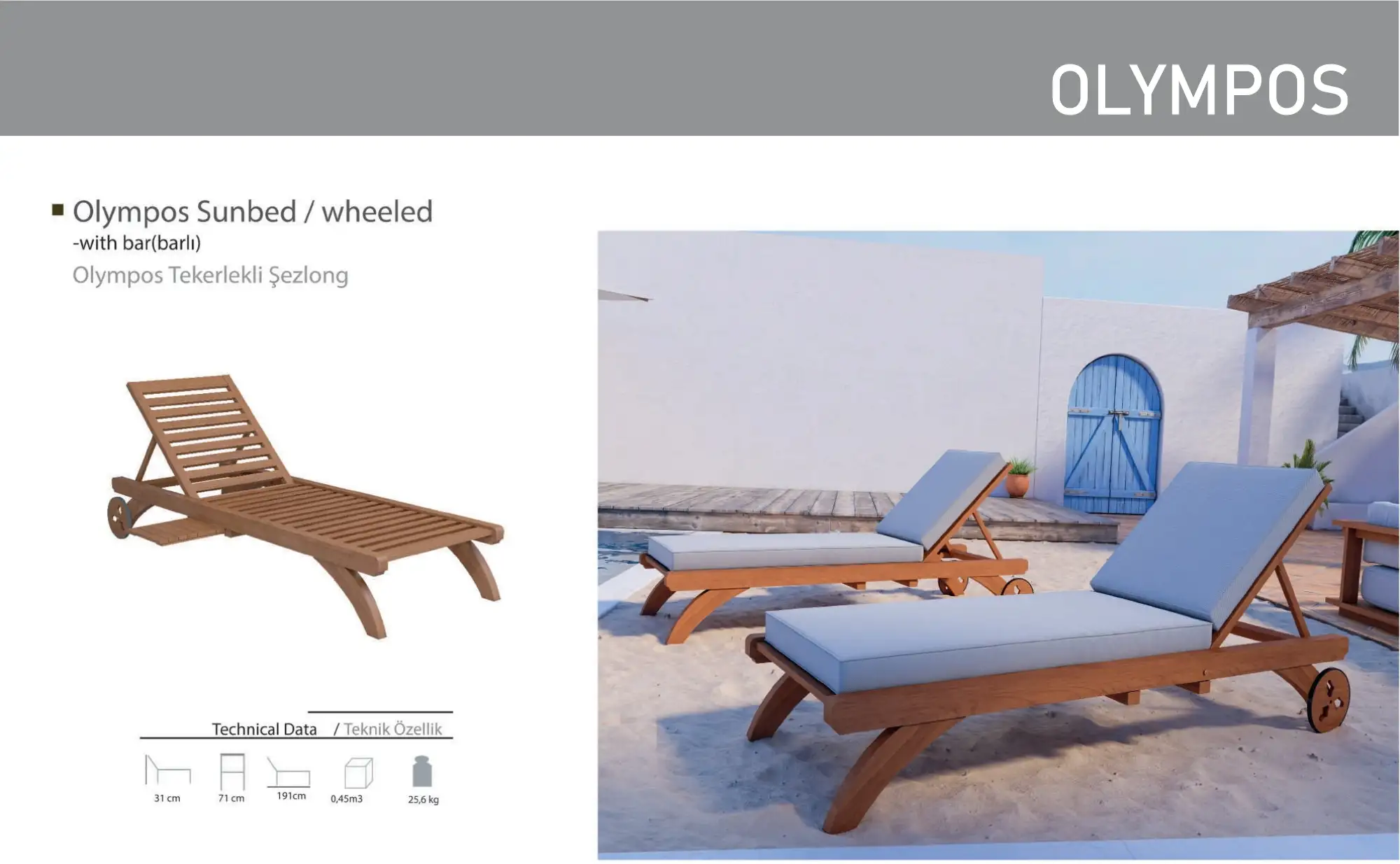 OLYMPOS

Olympos Sunbed / wheeled
-with bar(barlı)
Olympos Tekerlekli Şezlong

Technical Data / Teknik Özellik

31 cm
71 cm
191cm
0,45m3
25,6 kg